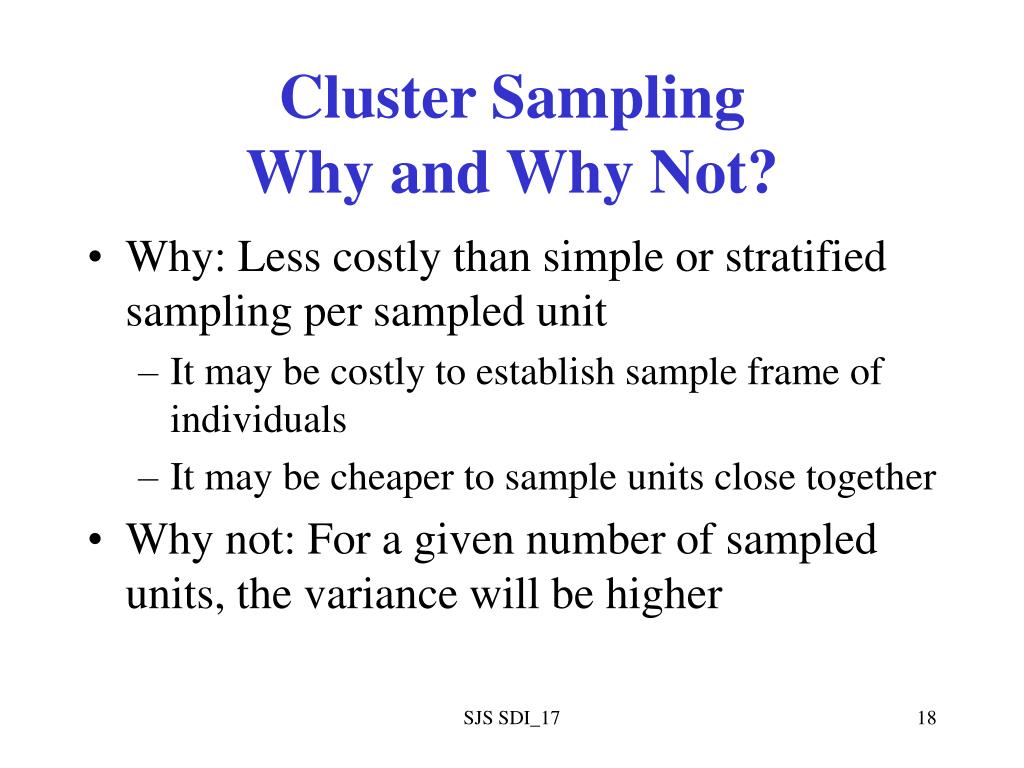 Cluster Sampling
Why and Why Not?

• Why: Less costly than simple or stratified sampling per sampled unit
– It may be costly to establish sample frame of individuals
– It may be cheaper to sample units close together

• Why not: For a given number of sampled units, the variance will be higher

SJS SDI_17

18